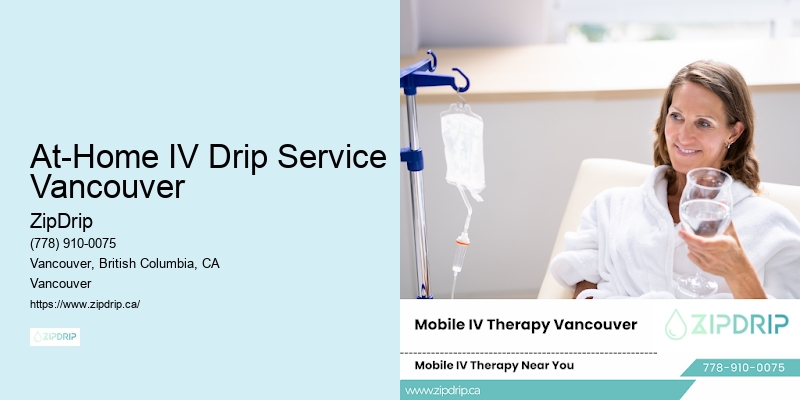 At-Home IV Drip Service Vancouver

ZipDrip

(778) 910-0075

Vancouver, British Columbia, CA

Vancouver

https://www.zipdrip.ca/

ZIPDRIP

Mobile IV Therapy Vancouver

ZIPDRIP

Mobile IV Therapy Near You

778-910-0075

www.zipdrip.ca